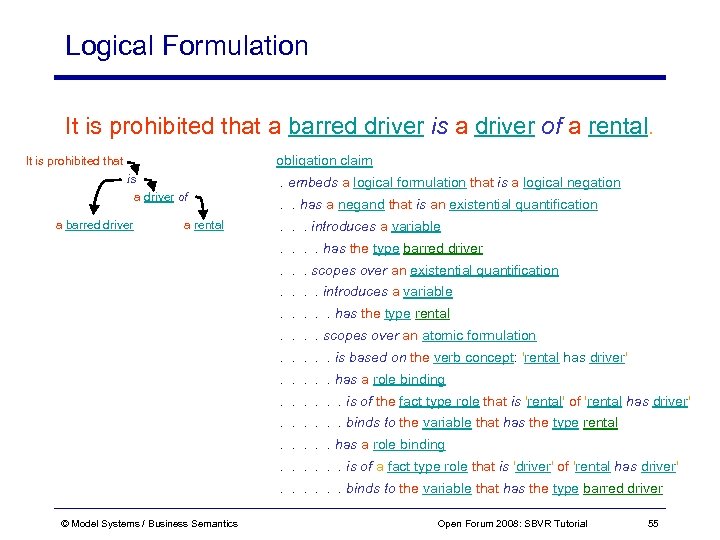 Logical Formulation

It is prohibited that a barred driver is a driver of a rental.

It is prohibited that
is
a driver of
a barred driver
a rental

obligation claim
. embeds a logical formulation that is a logical negation
. . has a negand that is an existential quantification
. . . introduces a variable
. . . . has the type barred driver
. . . scopes over an existential quantification
. . . . introduces a variable
. . . . . has the type rental
. . . . scopes over an atomic formulation
. . . . . is based on the verb concept: 'rental has driver'
. . . . . has a role binding
. . . . . . is of the fact type role that is 'rental' of 'rental has driver'
. . . . . . binds to the variable that has the type rental
. . . . . has a role binding
. . . . . . is of a fact type role that is 'driver' of 'rental has driver'
. . . . . . binds to the variable that has the type barred driver

© Model Systems / Business Semantics
Open Forum 2008: SBVR Tutorial
55